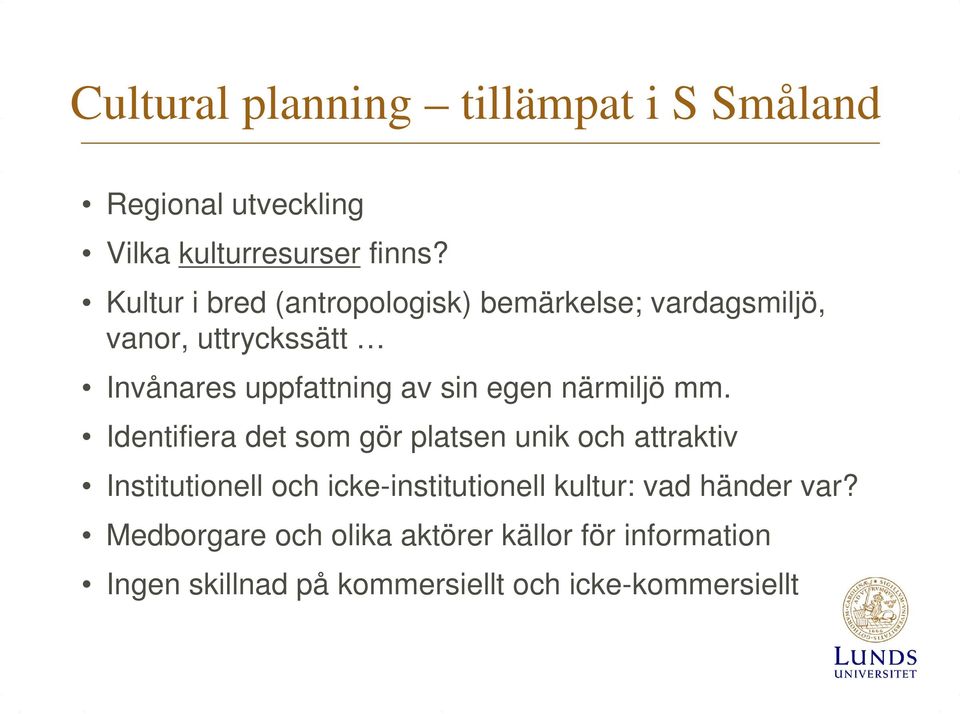 Cultural planning – tillämpat i S Småland

• Regional utveckling
• Vilka kulturresurser finns?
• Kultur i bred (antropologisk) bemärkelse; vardagsmiljö, vanor, uttryckssätt …
• Invånares uppfattning av sin egen närmiljö mm.
• Identifiera det som gör platsen unik och attraktiv
• Institutionell och icke-institutionell kultur: vad händer var?
• Medborgare och olika aktörer källor för information
• Ingen skillnad på kommersiellt och icke-kommersiellt

LUNDS UNIVERSITET